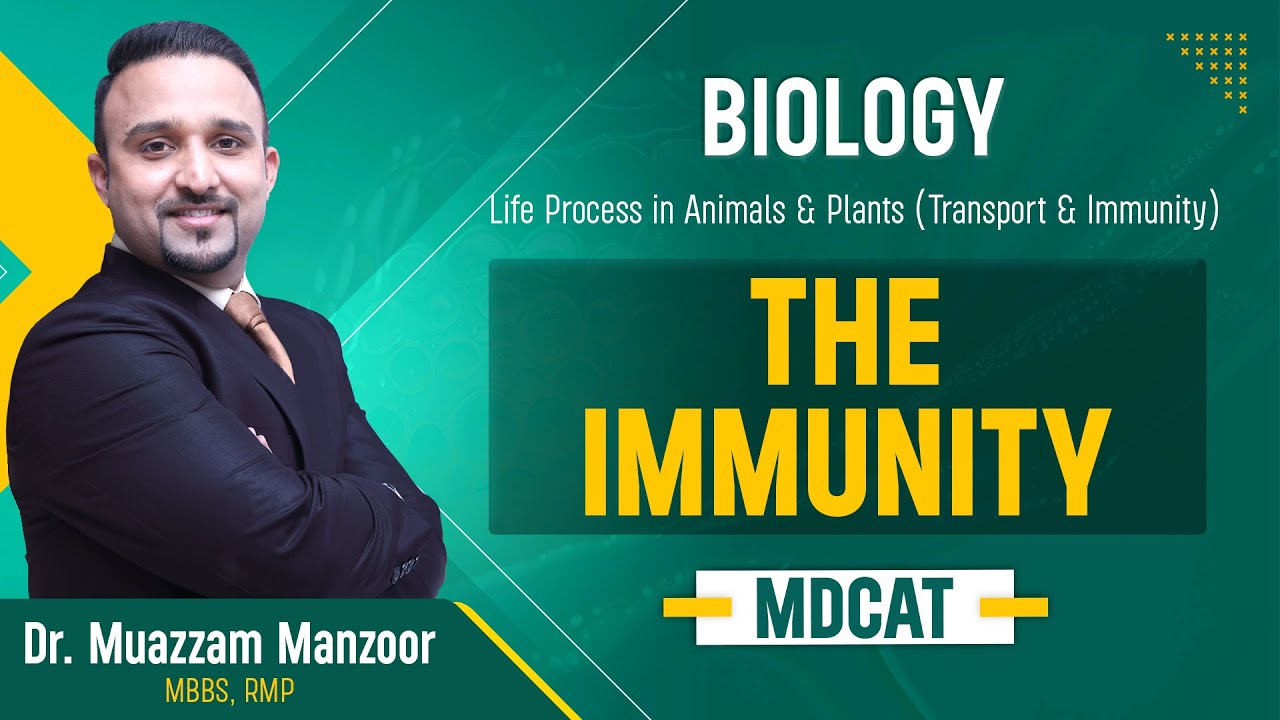 BIOLOGY

Life Process in Animals & Plants (Transport & Immunity)

THE IMMUNITY

MDCAT

Dr. Muazzam Manzoor

MBBS, RMP